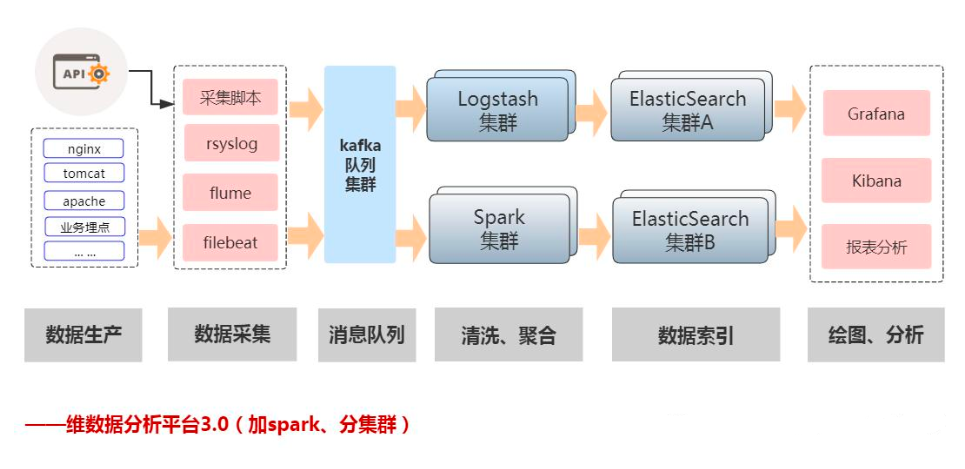 API

nginx
tomcat
apache
业务埋点
... ...

采集脚本
rsyslog
flume
filebeat

kafka
队列
集群

Logstash
集群

Spark
集群

ElasticSearch
集群A

ElasticSearch
集群B

Grafana
Kibana
报表分析

数据生产
数据采集
消息队列
清洗、聚合
数据索引
绘图、分析

——维数据分析平台3.0（加spark、分集群）